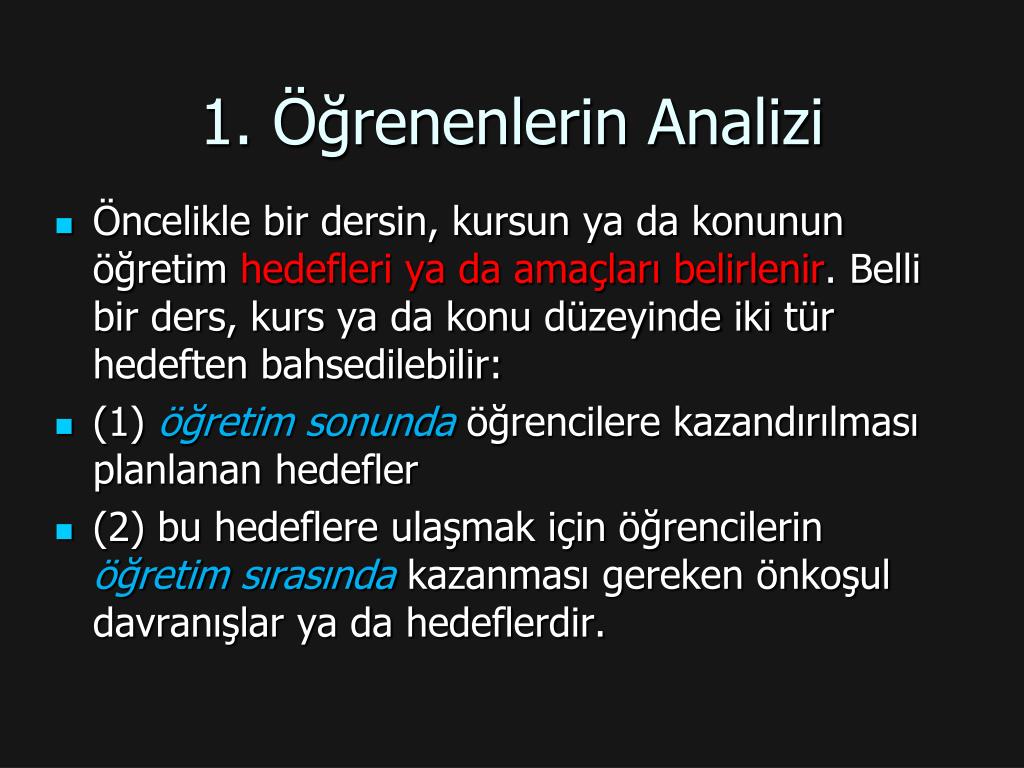 1. Öğrenenlerin Analizi

Öncelikle bir dersin, kursun ya da konunun öğretim hedefleri ya da amaçları belirlenir. Belli bir ders, kurs ya da konu düzeyinde iki tür hedeften bahsedilebilir:

(1) öğretim sonunda öğrencilere kazandırılması planlanan hedefler

(2) bu hedeflere ulaşmak için öğrencilerin öğretim sırasında kazanması gereken önkoşul davranışlar ya da hedeflerdir.